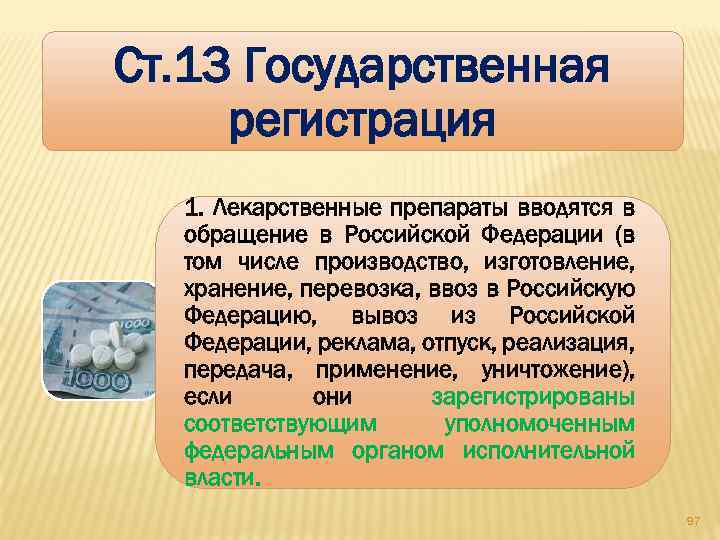 Ст.13 Государственная регистрация

1. Лекарственные препараты вводятся в обращение в Российской Федерации (в том числе производство, изготовление, хранение, перевозка, ввоз в Российскую Федерацию, вывоз из Российской Федерации, реклама, отпуск, реализация, передача, применение, уничтожение), если они зарегистрированы соответствующим уполномоченным федеральным органом исполнительной власти.

1000

1000

97